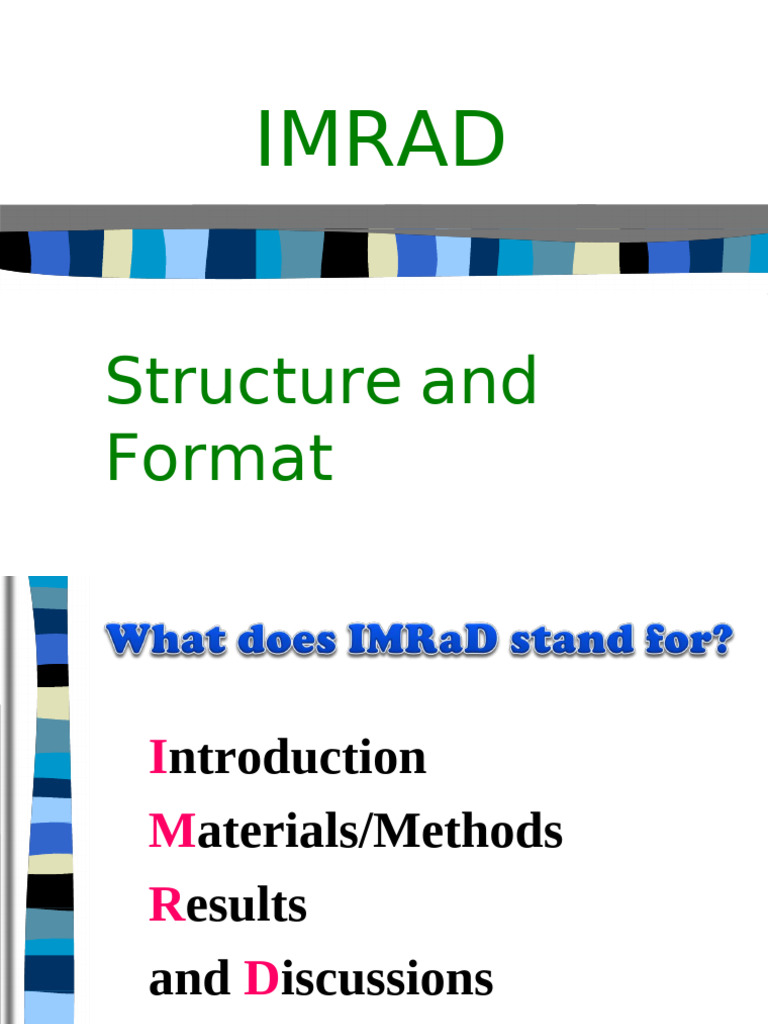 IMRAD

Structure and Format

What does IMRaD stand for?

Introduction

Materials/Methods

Results

and Discussions